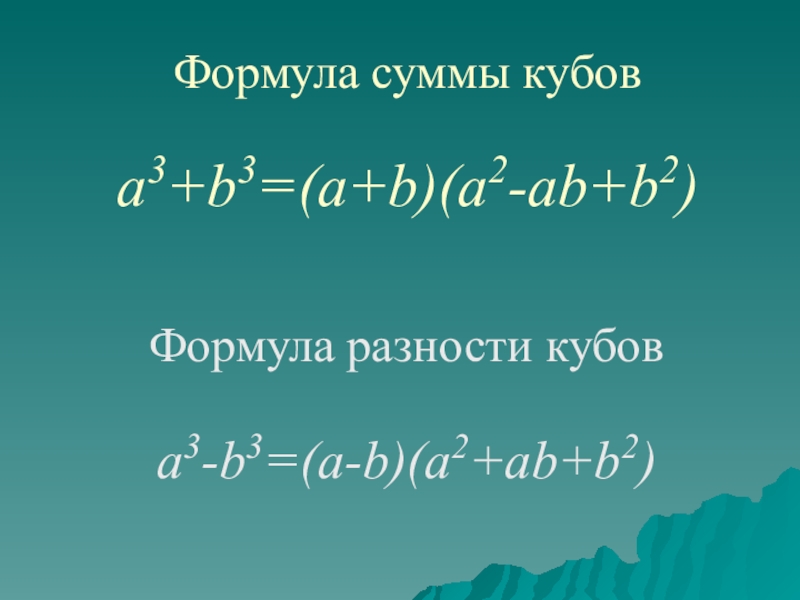 Формула суммы кубов

$a^3+b^3=(a+b)(a^2-ab+b^2)$

Формула разности кубов

$a^3-b^3=(a-b)(a^2+ab+b^2)$